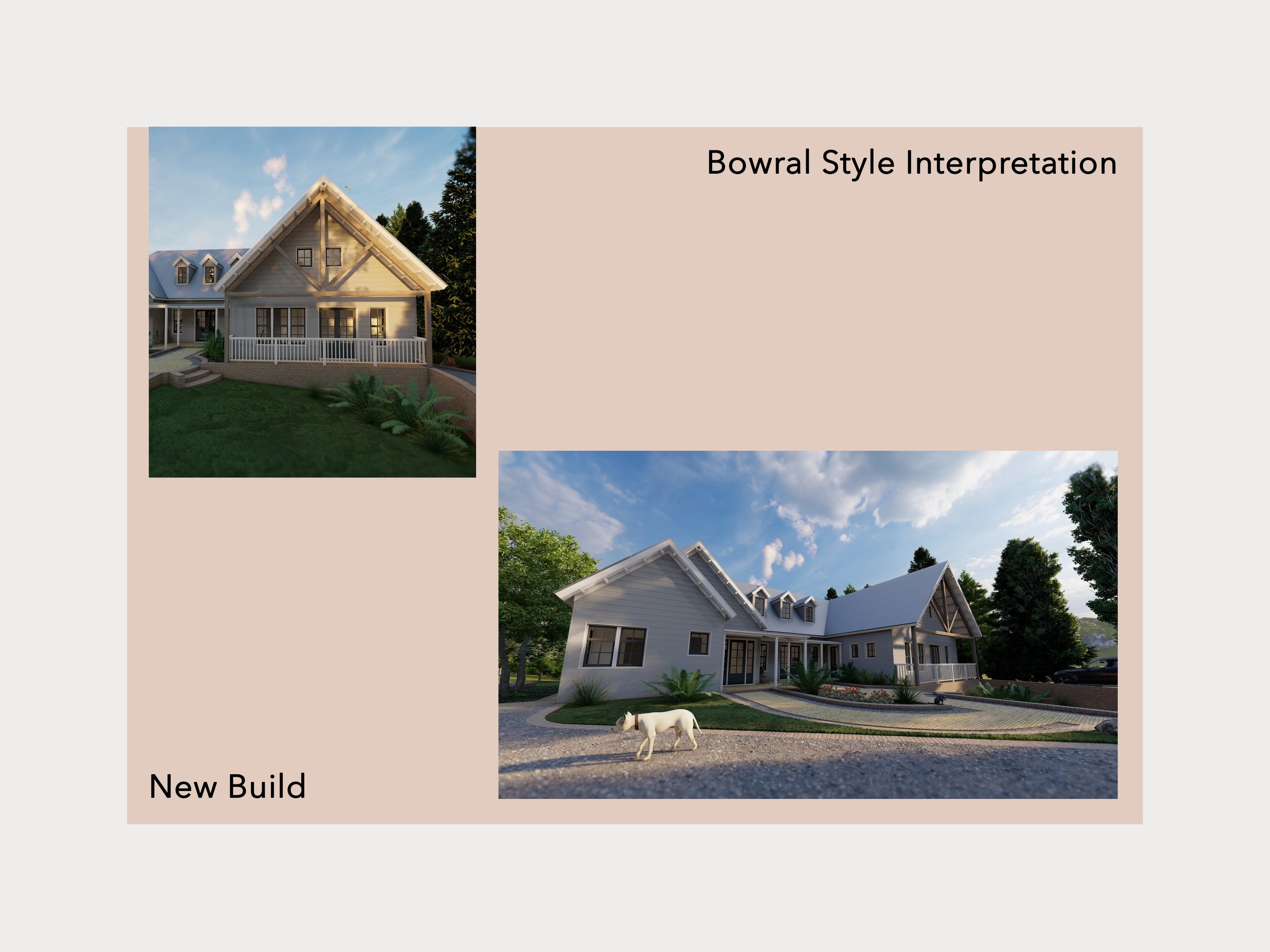 Bowral Style Interpretation

New Build